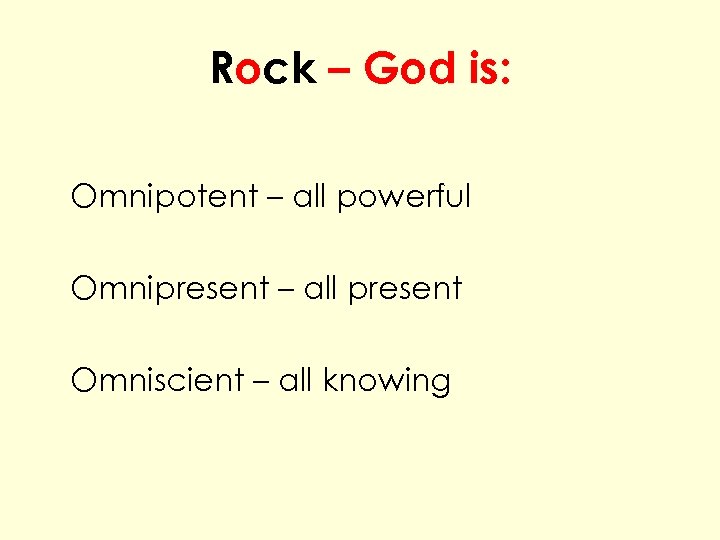 Rock – God is:

Omnipotent – all powerful

Omnipresent – all present

Omniscient – all knowing